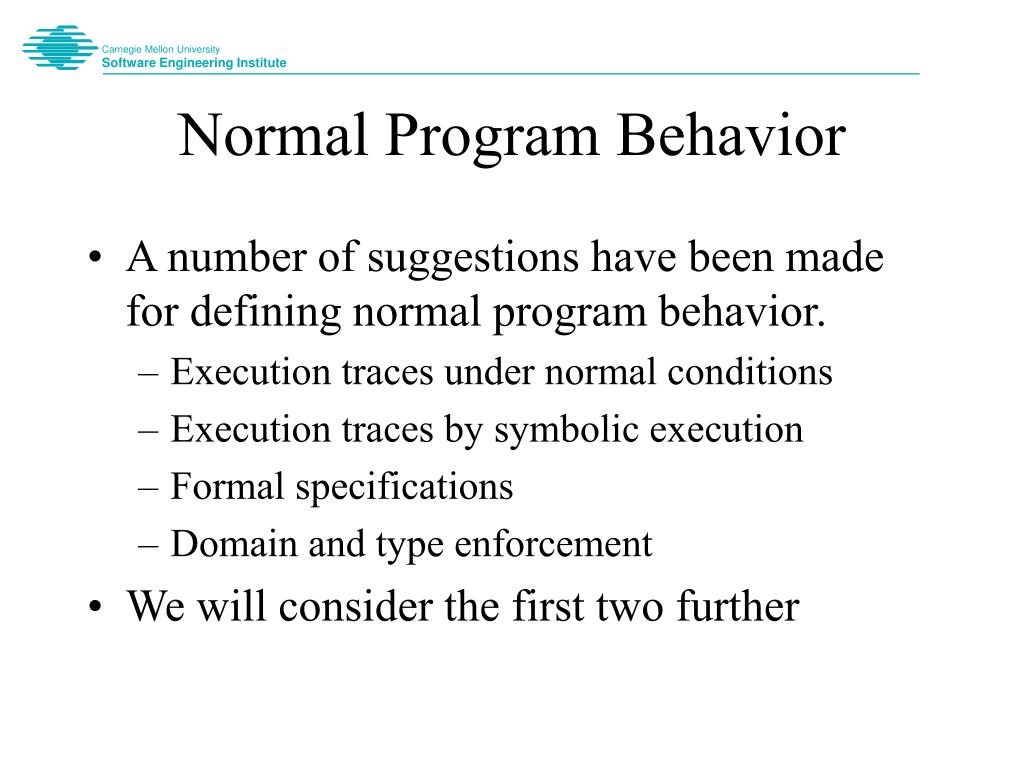 Carnegie Mellon University
Software Engineering Institute

Normal Program Behavior

• A number of suggestions have been made for defining normal program behavior.
– Execution traces under normal conditions
– Execution traces by symbolic execution
– Formal specifications
– Domain and type enforcement
• We will consider the first two further